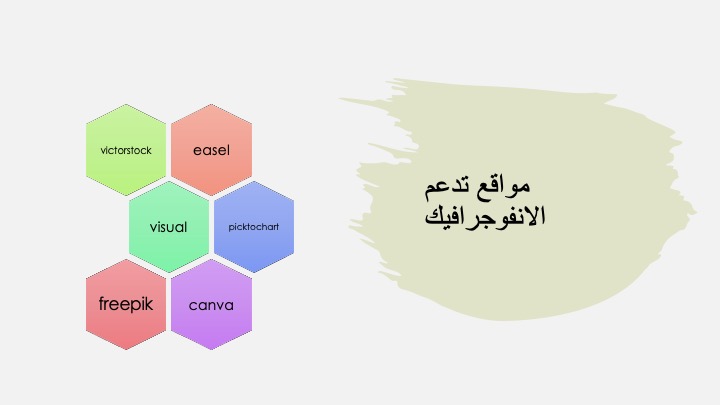 مواقع تدعم الانفوجرافيك

victorstock
easel
visual
picktochart
freepik
canva